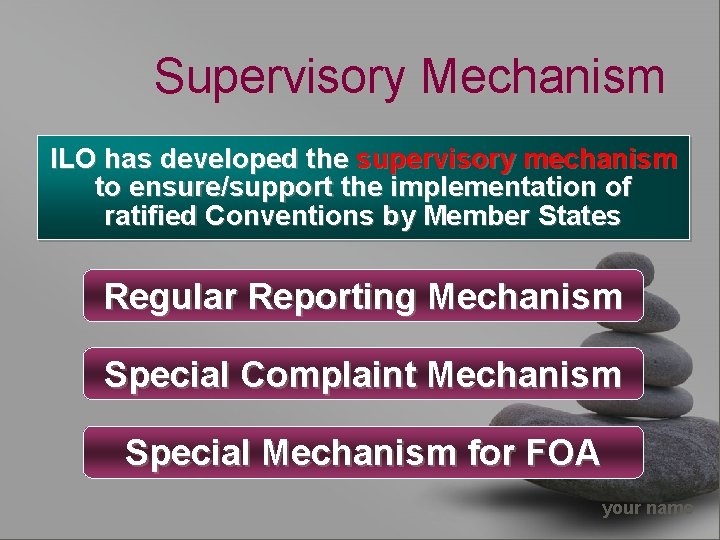 Supervisory Mechanism

ILO has developed the supervisory mechanism to ensure/support the implementation of ratified Conventions by Member States

Regular Reporting Mechanism

Special Complaint Mechanism

Special Mechanism for FOA

your name